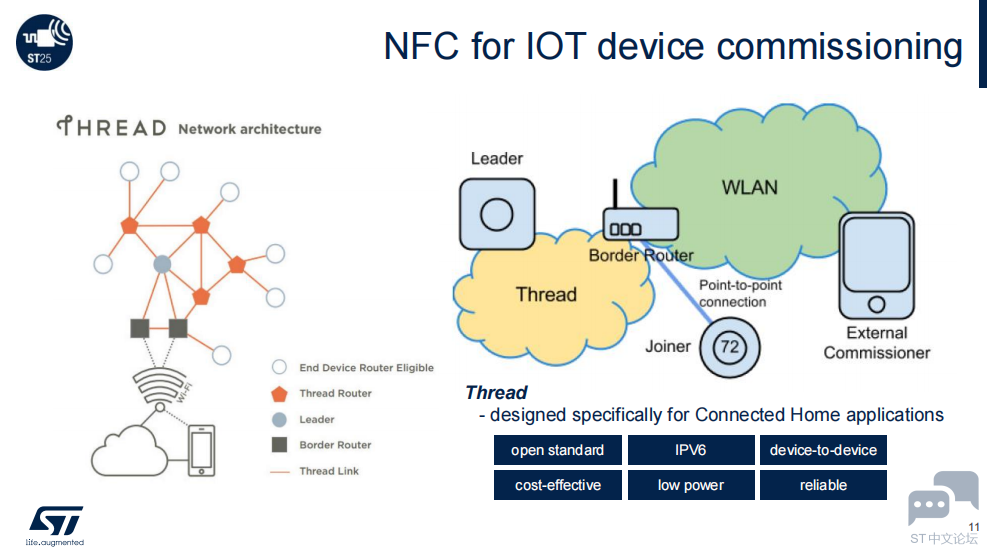 ST25

NFC for IOT device commissioning

THREAD Network architecture

Wi-Fi

End Device Router Eligible
Thread Router
Leader
Border Router
Thread Link

Leader
WLAN
Border Router
Thread
Point-to-point connection
Joiner
72
External Commissioner

Thread
- designed specifically for Connected Home applications

| open standard | IPV6 | device-to-device |
|---|---|---|
| cost-effective | low power | reliable |

life.augmented

11

ST中文论坛